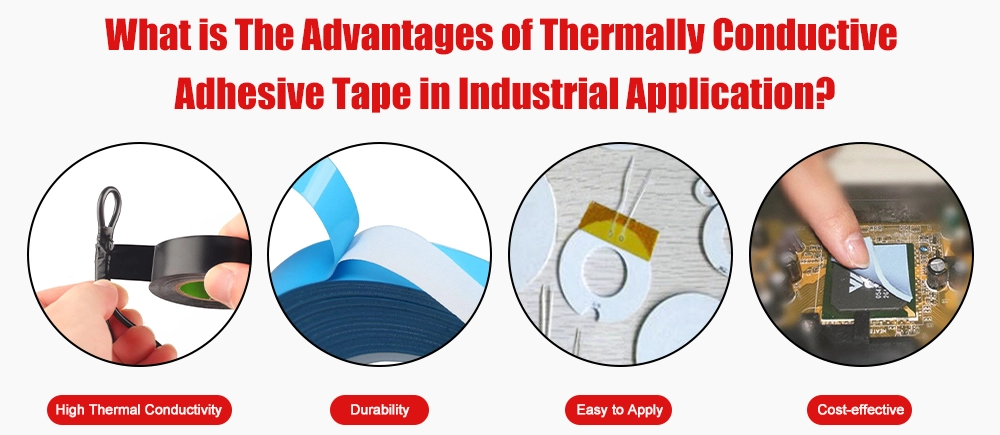 What is The Advantages of Thermally Conductive Adhesive Tape in Industrial Application?

High Thermal Conductivity

Durability

Easy to Apply

Cost-effective